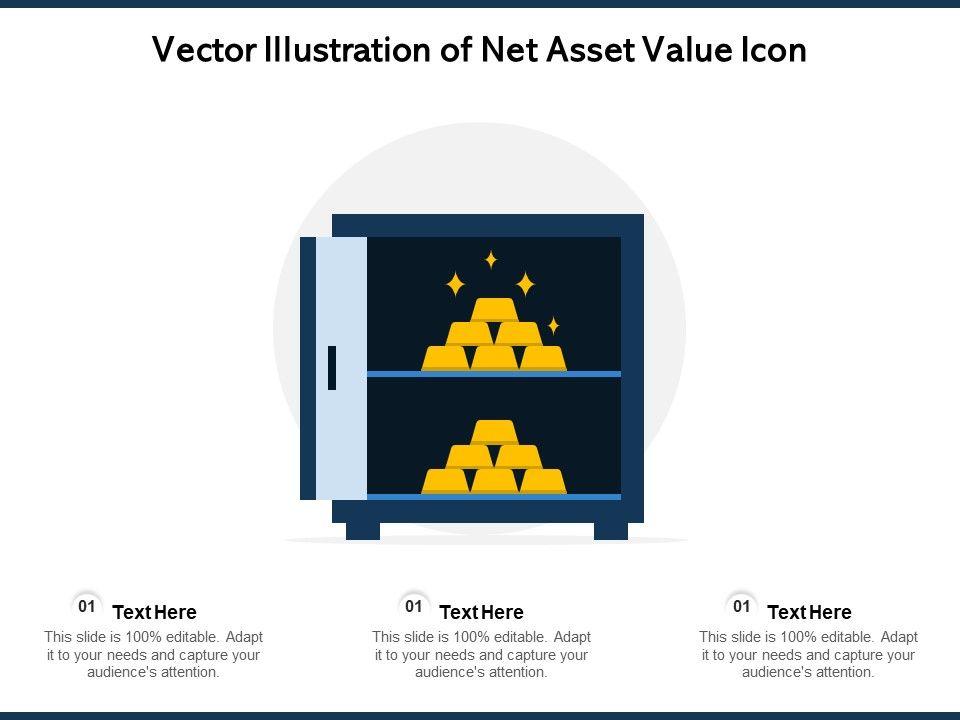 Vector Illustration of Net Asset Value Icon

01 Text Here
This slide is 100% editable. Adapt it to your needs and capture your audience's attention.

01 Text Here
This slide is 100% editable. Adapt it to your needs and capture your audience's attention.

01 Text Here
This slide is 100% editable. Adapt it to your needs and capture your audience's attention.